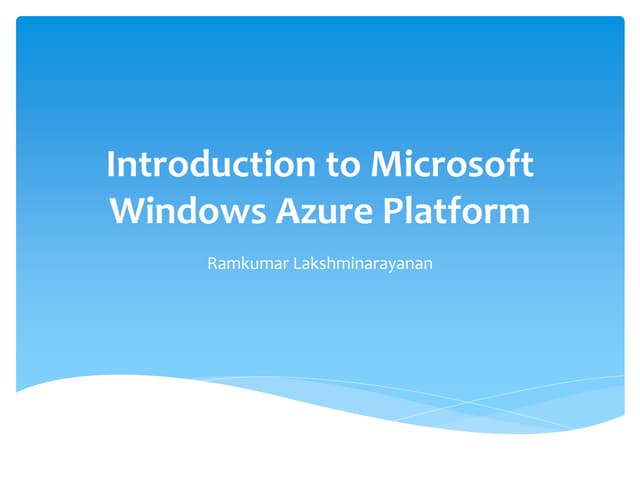 Introduction to Microsoft Windows Azure Platform

Ramkumar Lakshminarayanan